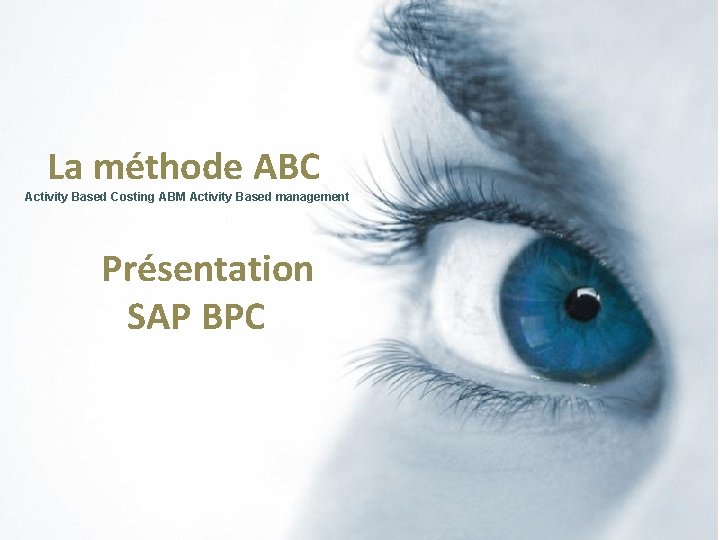 La méthode ABC
Activity Based Costing ABM Activity Based management

Présentation
SAP BPC